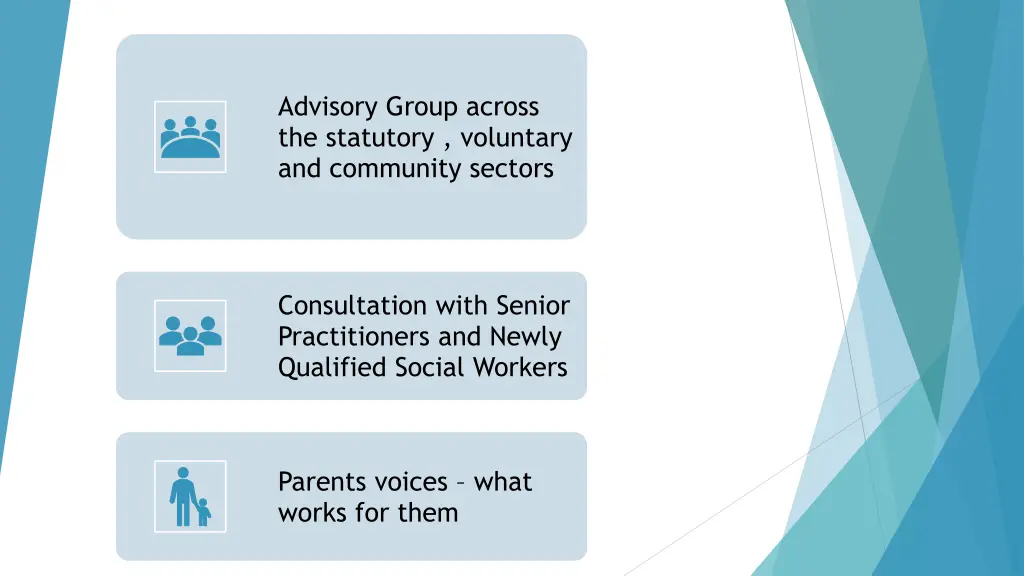 Advisory Group across the statutory , voluntary and community sectors

Consultation with Senior Practitioners and Newly Qualified Social Workers

Parents voices – what works for them